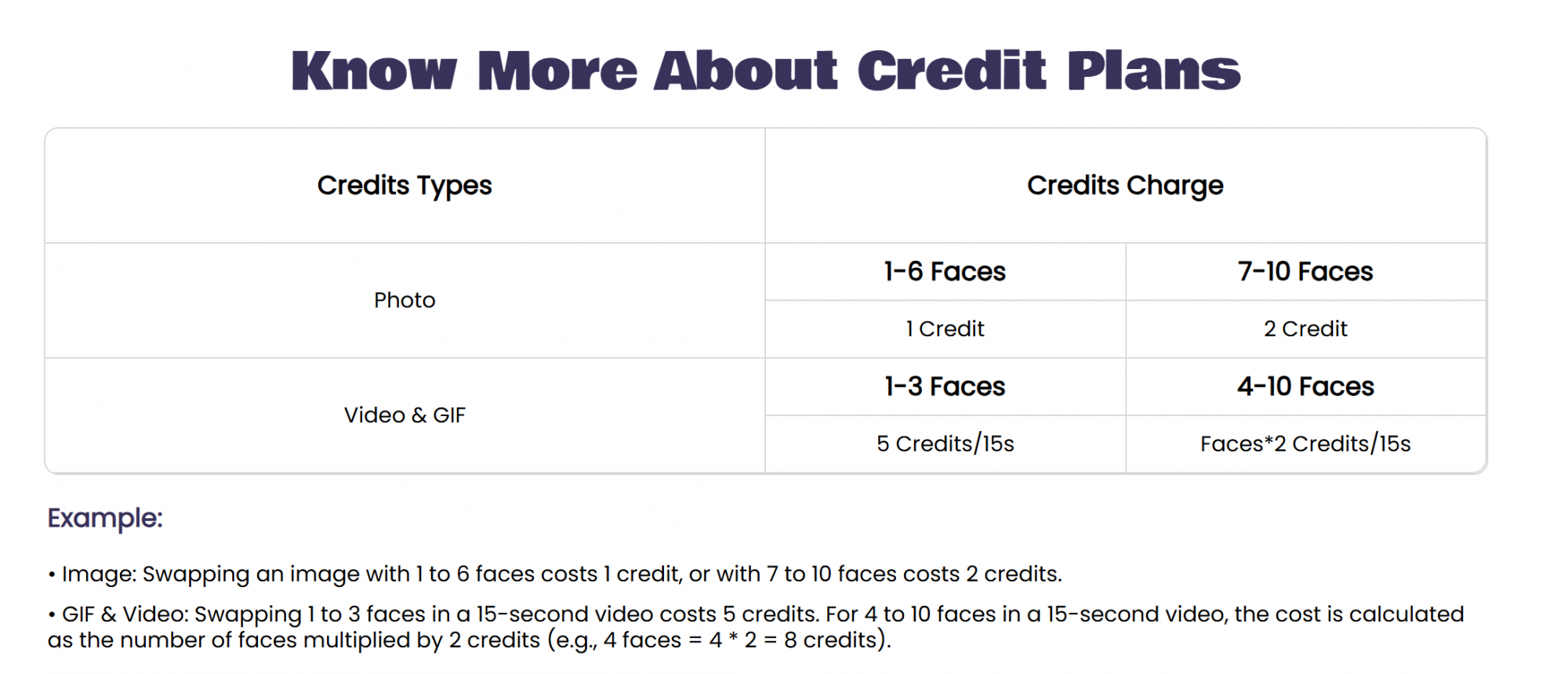 Know More About Credit Plans

| Credits Types | Credits Charge | |
|---|---|---|
| Photo | 1-6 Faces | 7-10 Faces |
| | 1 Credit | 2 Credit |
| Video & GIF | 1-3 Faces | 4-10 Faces |
| | 5 Credits/15s | Faces*2 Credits/15s |

Example:

• Image: Swapping an image with 1 to 6 faces costs 1 credit, or with 7 to 10 faces costs 2 credits.

• GIF & Video: Swapping 1 to 3 faces in a 15-second video costs 5 credits. For 4 to 10 faces in a 15-second video, the cost is calculated as the number of faces multiplied by 2 credits (e.g., 4 faces = 4 * 2 = 8 credits).